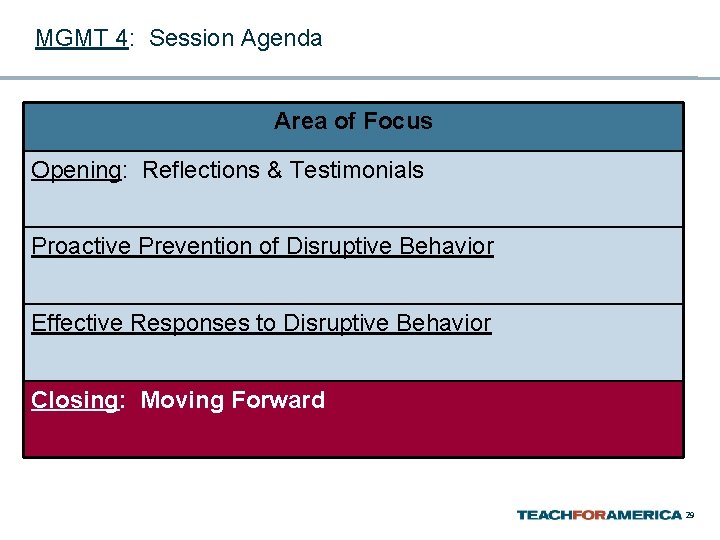 MGMT 4: Session Agenda

| Area of Focus |
|---|
| Opening: Reflections & Testimonials |
| Proactive Prevention of Disruptive Behavior |
| Effective Responses to Disruptive Behavior |
| Closing: Moving Forward |

TEACHFORAMERICA 29